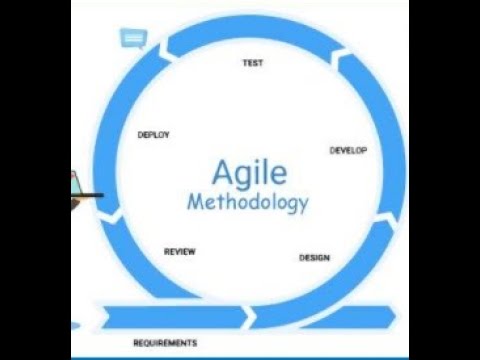 TEST

DEPLOY

DEVELOP

Agile
Methodology

REVIEW

DESIGN

REQUIREMENTS